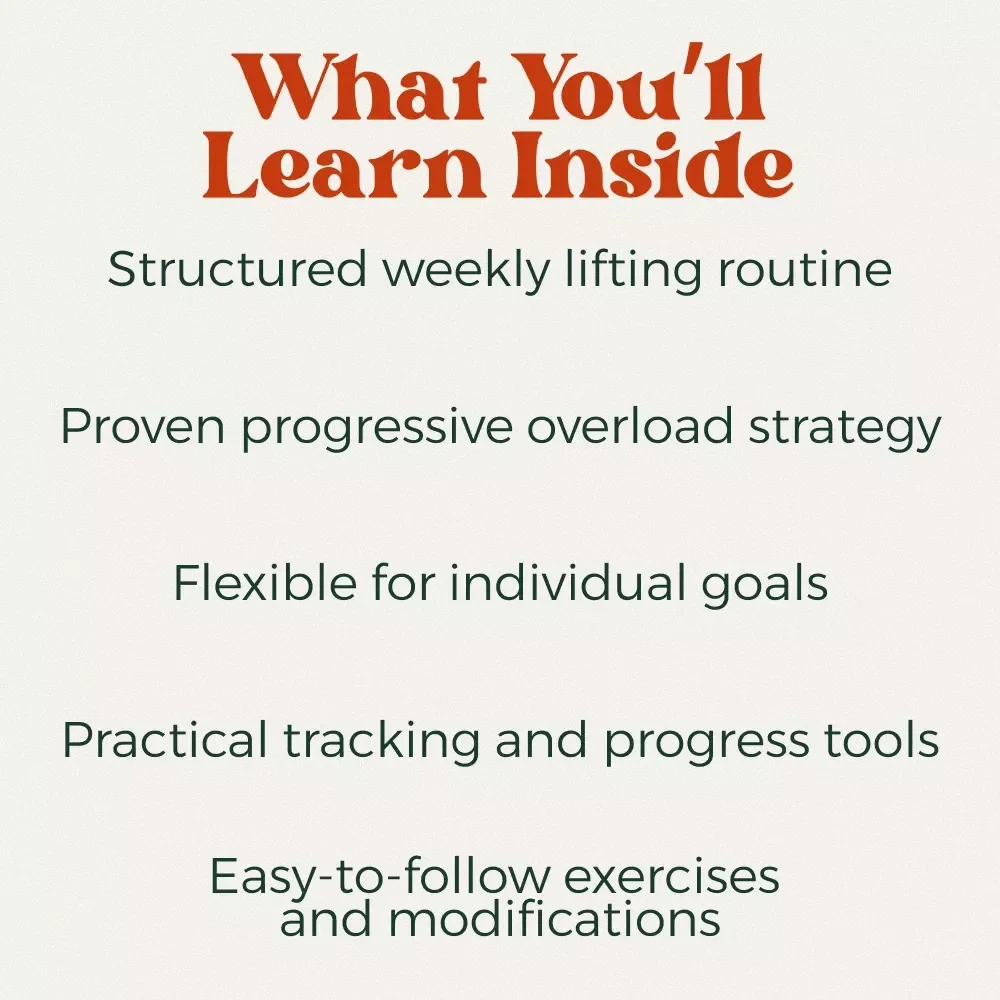 What You'll Learn Inside

Structured weekly lifting routine

Proven progressive overload strategy

Flexible for individual goals

Practical tracking and progress tools

Easy-to-follow exercises and modifications